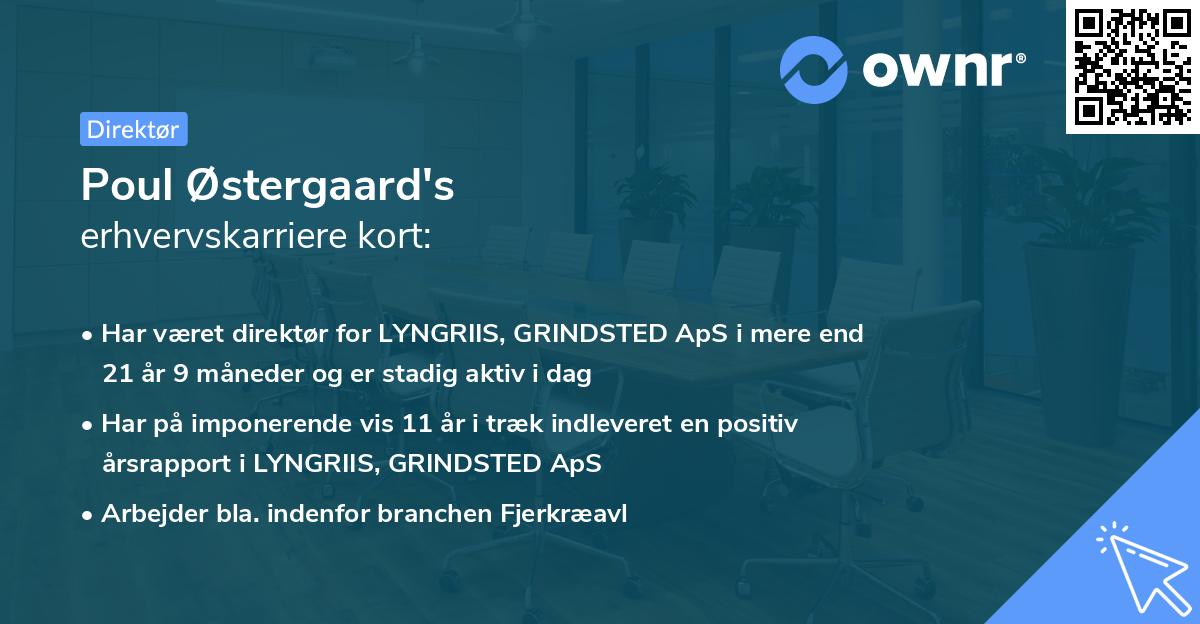 ownr®

Direktør

Poul Østergaard's
erhvervskarriere kort:

• Har været direktør for LYNGRIIS, GRINDSTED ApS i mere end 21 år 9 måneder og er stadig aktiv i dag

• Har på imponerende vis 11 år i træk indleveret en positiv årsrapport i LYNGRIIS, GRINDSTED ApS

• Arbejder bla. indenfor branchen Fjerkræavl